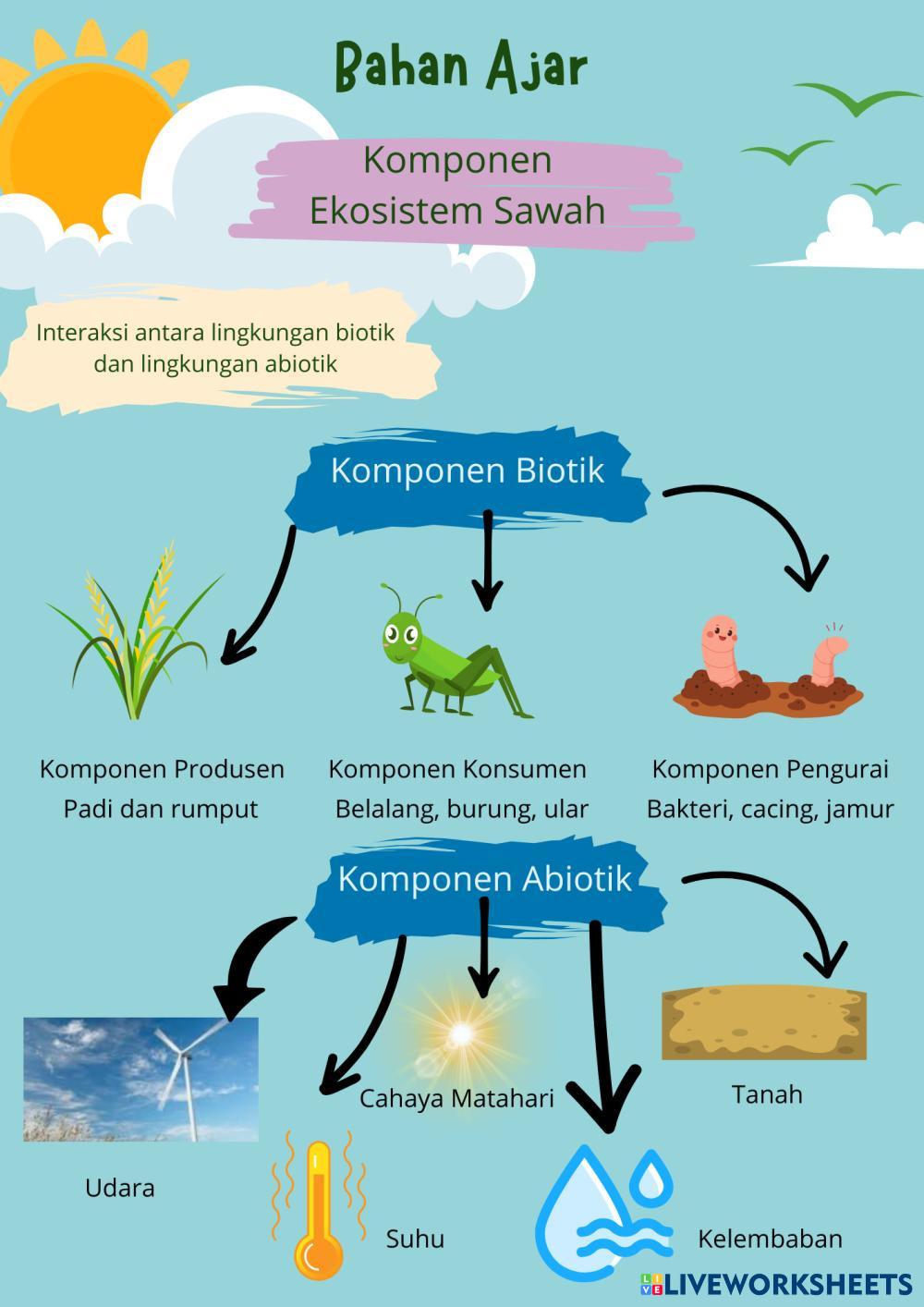 Bahan Ajar

Komponen Ekosistem Sawah

Interaksi antara lingkungan biotik dan lingkungan abiotik

Komponen Biotik

Komponen Produsen
Padi dan rumput

Komponen Konsumen
Belalang, burung, ular

Komponen Pengurai
Bakteri, cacing, jamur

Komponen Abiotik

Cahaya Matahari

Tanah

Udara

Suhu

Kelembaban

LIVEWORKSHEETS